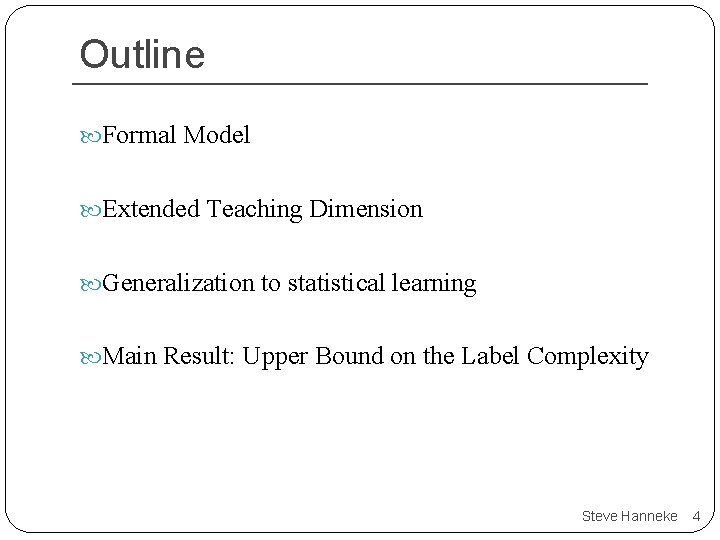 Outline

Formal Model

Extended Teaching Dimension

Generalization to statistical learning

Main Result: Upper Bound on the Label Complexity

Steve Hanneke 4